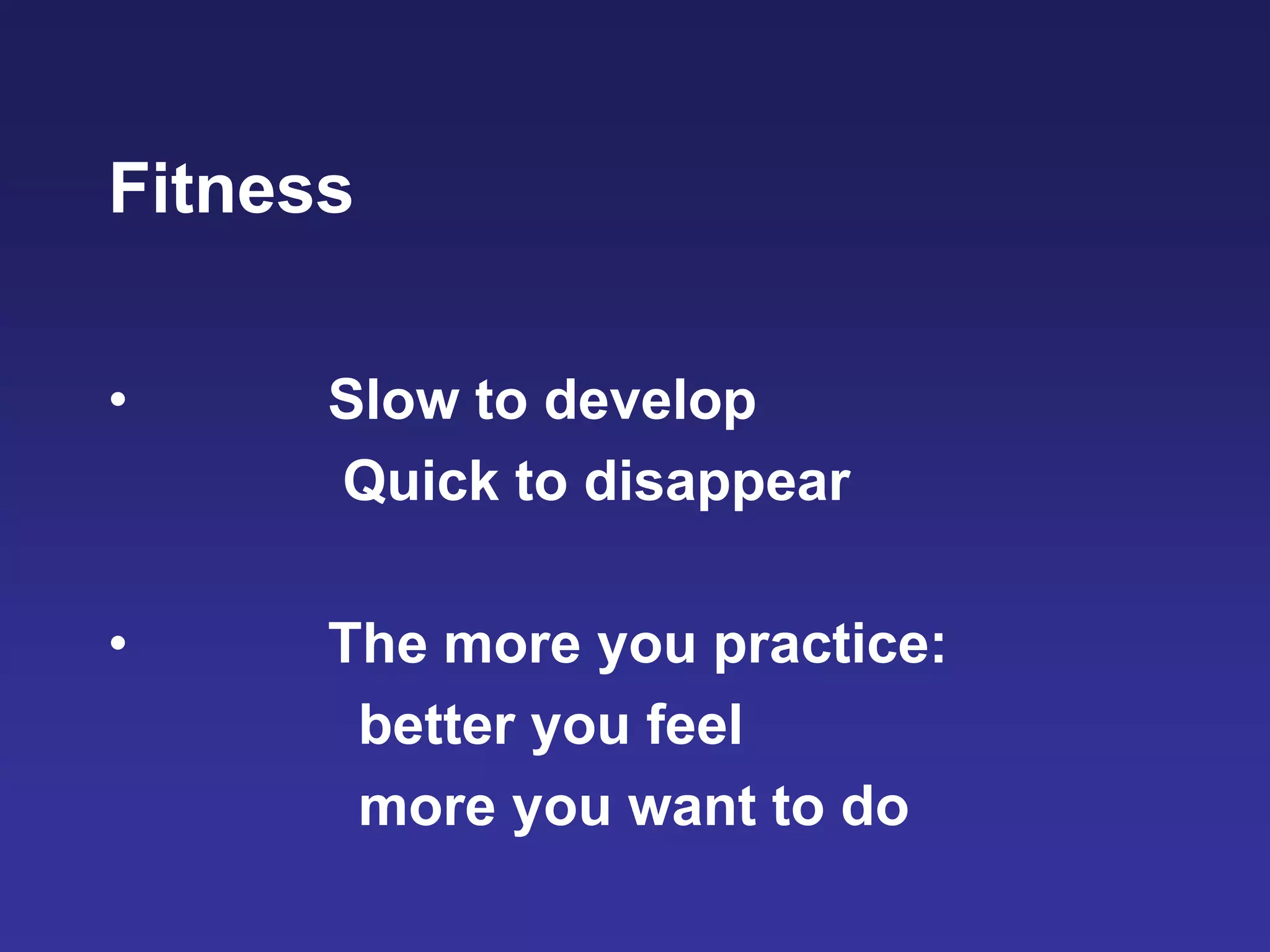 Fitness

• Slow to develop
Quick to disappear

• The more you practice:
better you feel
more you want to do